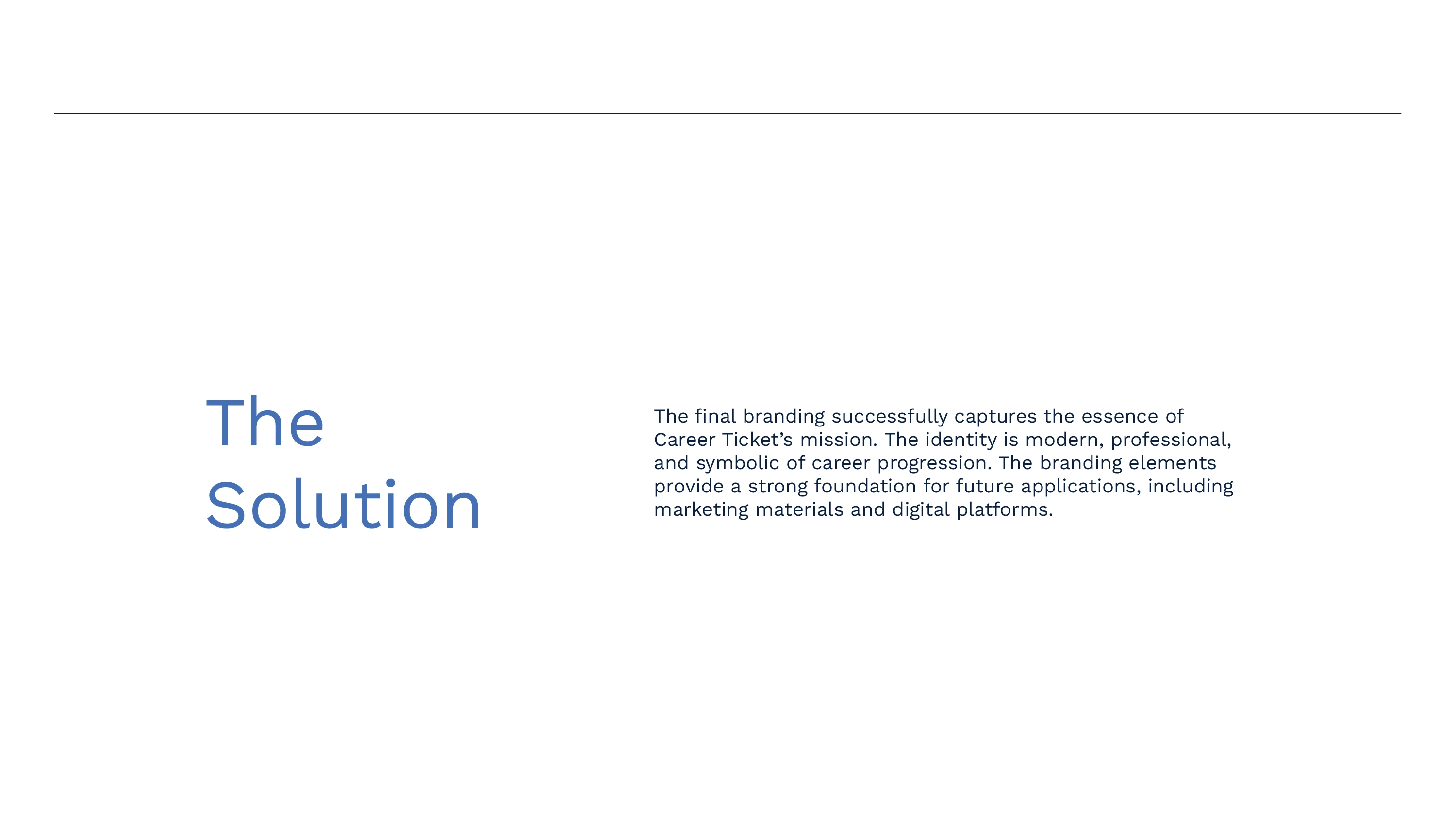 The Solution

The final branding successfully captures the essence of Career Ticket’s mission. The identity is modern, professional, and symbolic of career progression. The branding elements provide a strong foundation for future applications, including marketing materials and digital platforms.